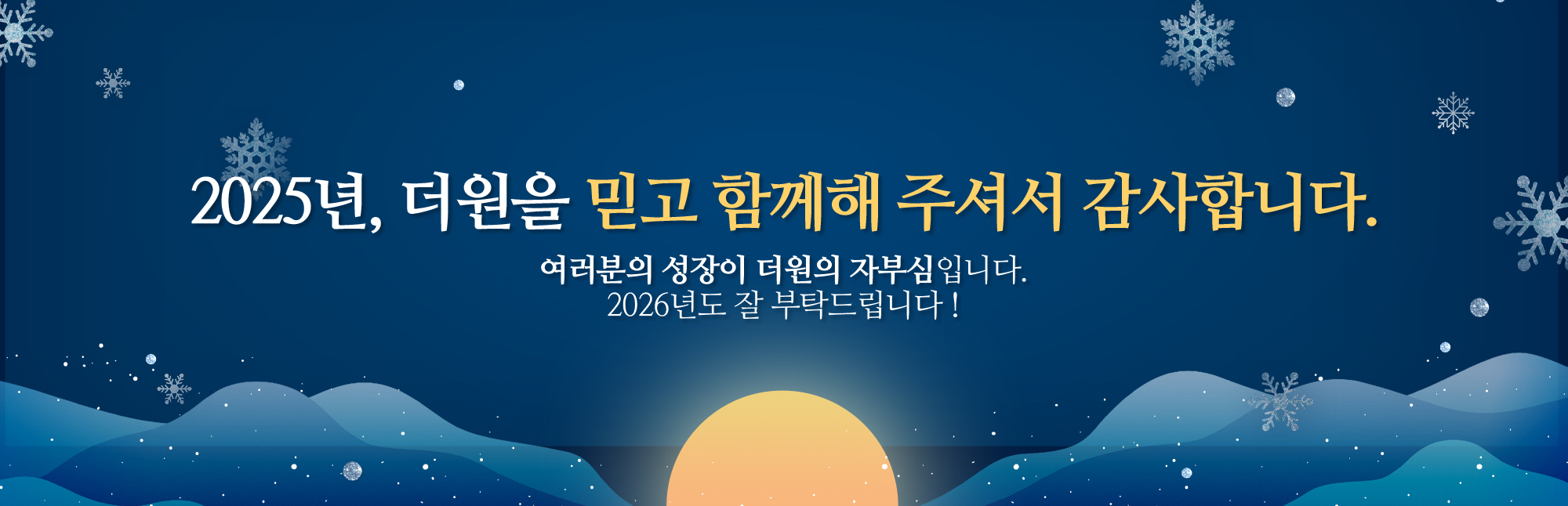 2025년, 더원을 믿고 함께해 주셔서 감사합니다.

여러분의 성장이 더원의 자부심입니다.
2026년도 잘 부탁드립니다 !